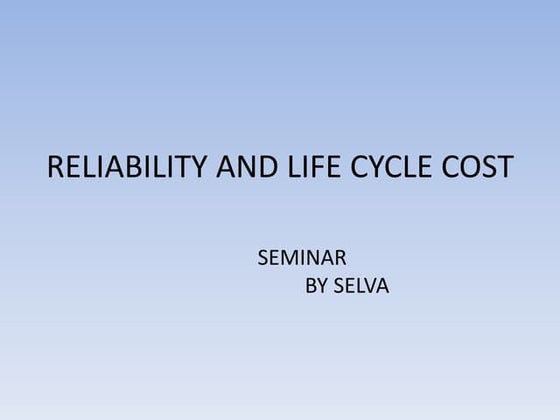 RELIABILITY AND LIFE CYCLE COST

SEMINAR
BY SELVA